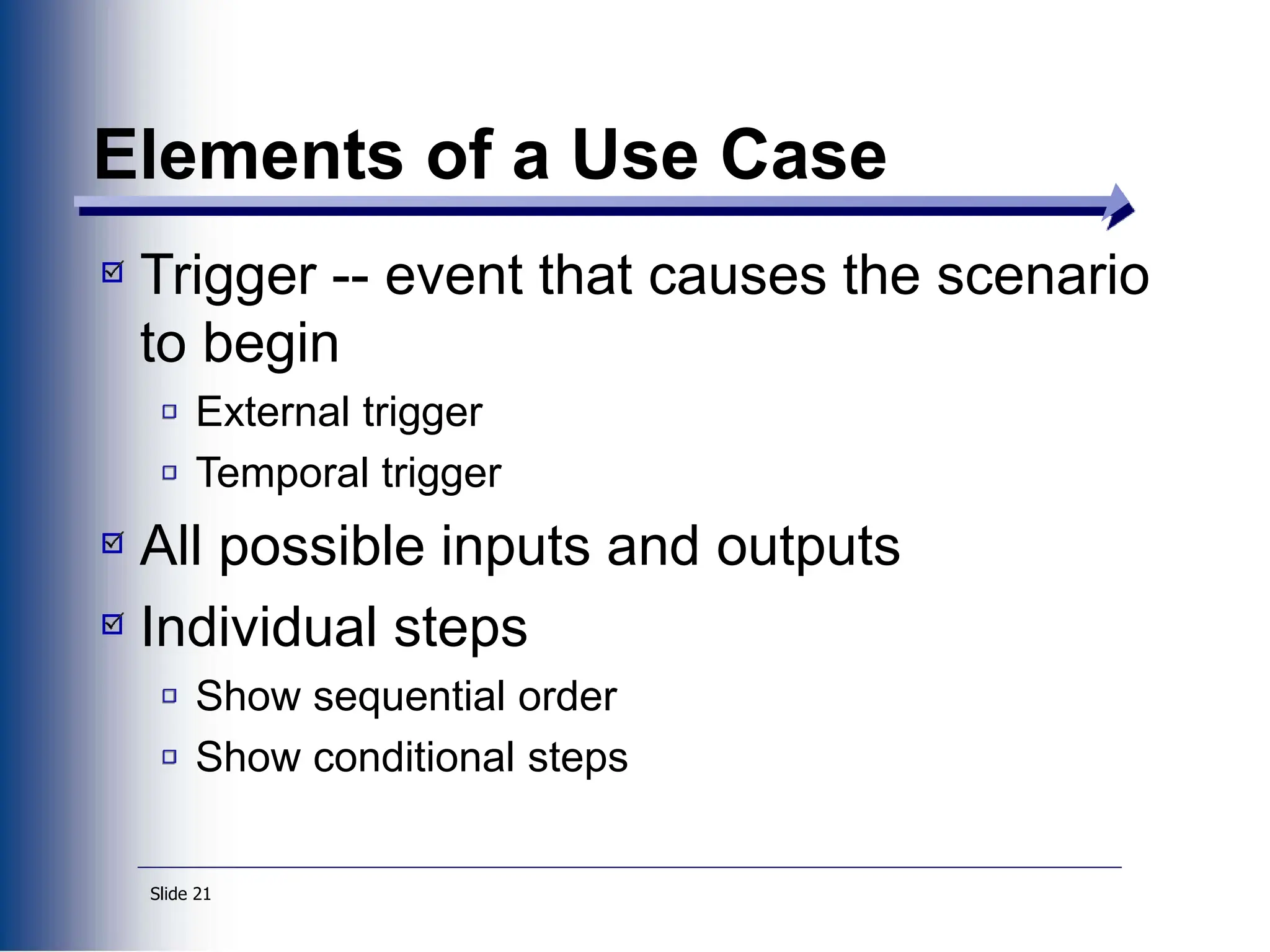 Elements of a Use Case

Trigger -- event that causes the scenario to begin

External trigger

Temporal trigger

All possible inputs and outputs

Individual steps

Show sequential order

Show conditional steps

Slide 21